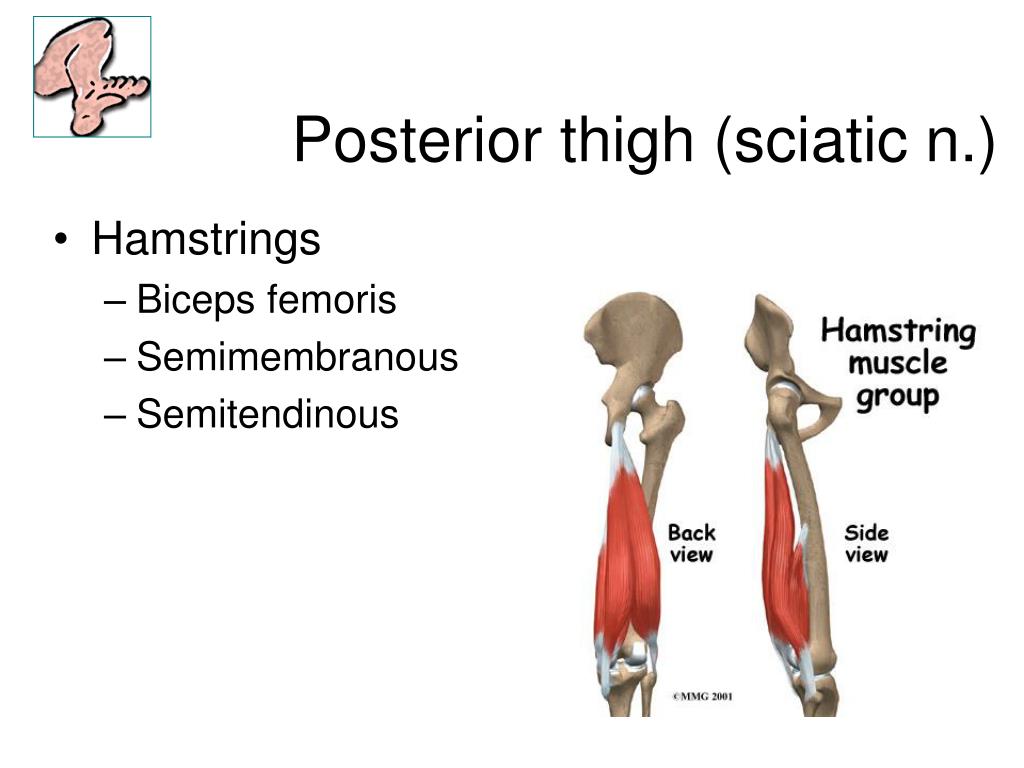 Posterior thigh (sciatic n.)

• Hamstrings
– Biceps femoris
– Semimembranous
– Semitendinous

Hamstring muscle group

Back view

Side view

©MMG 2001